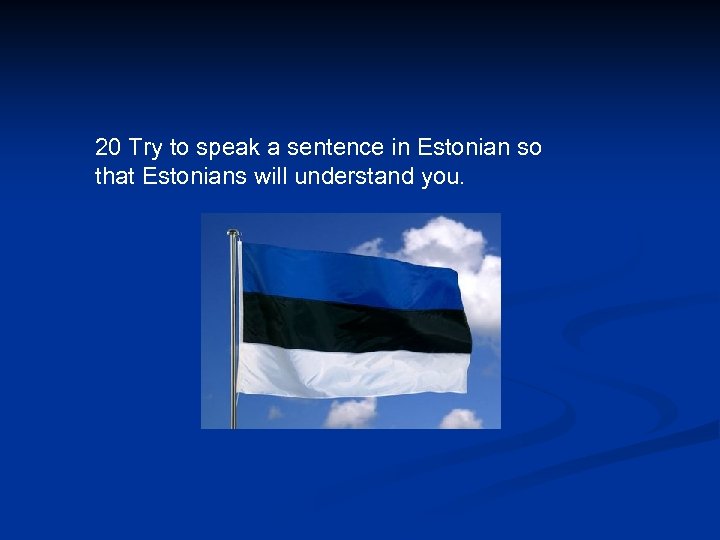 20 Try to speak a sentence in Estonian so that Estonians will understand you.